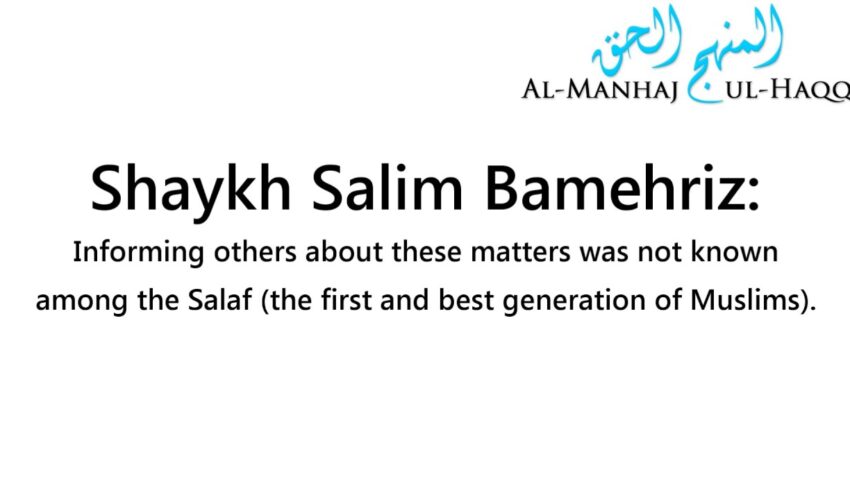 المنهج الحق
AL-MANHAJ UL-HAQQ

Shaykh Salim Bamehriz:

Informing others about these matters was not known among the Salaf (the first and best generation of Muslims).